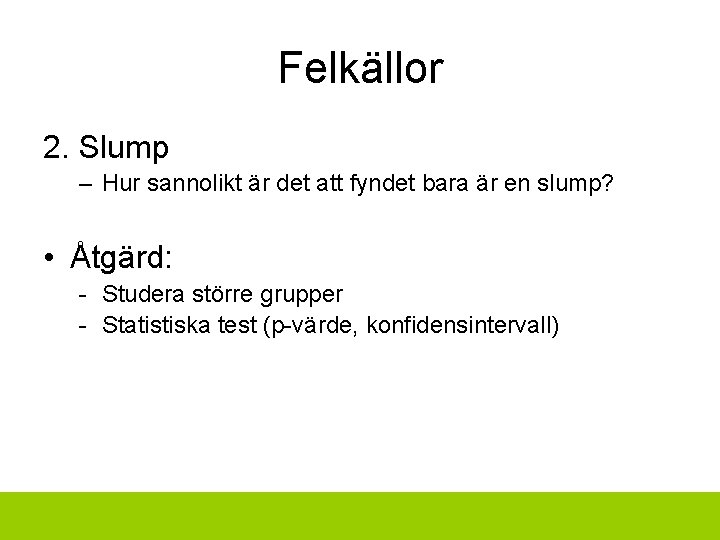 Felkällor

2. Slump

– Hur sannolikt är det att fyndet bara är en slump?

• Åtgärd:

- Studera större grupper
- Statistiska test (p-värde, konfidensintervall)